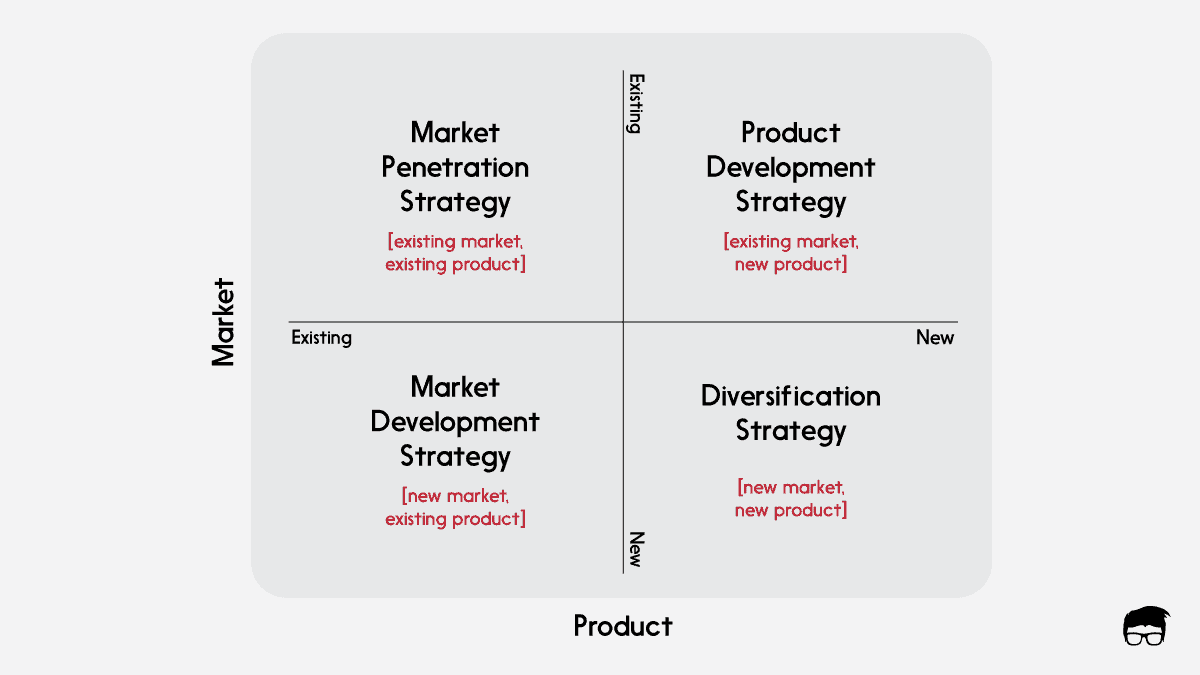 Market

Existing

Market Penetration Strategy

[existing market, existing product]

Product Development Strategy

[existing market, new product]

Existing

New

Market Development Strategy

[new market, existing product]

Diversification Strategy

[new market, new product]

New

Product